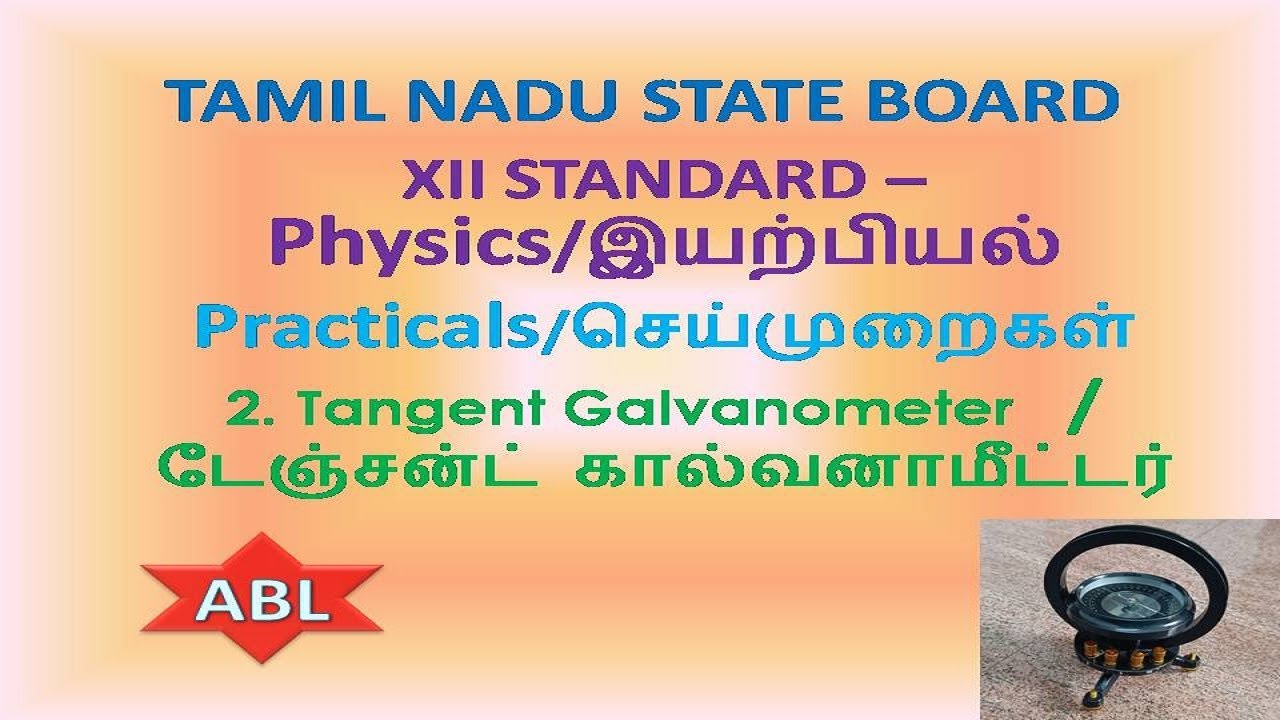 TAMIL NADU STATE BOARD

XII STANDARD –

Physics/இயற்பியல்

Practicals/செய்முறைகள்

2. Tangent Galvanometer / டேஞ்சன்ட் கால்வனாமீட்டர்

ABL